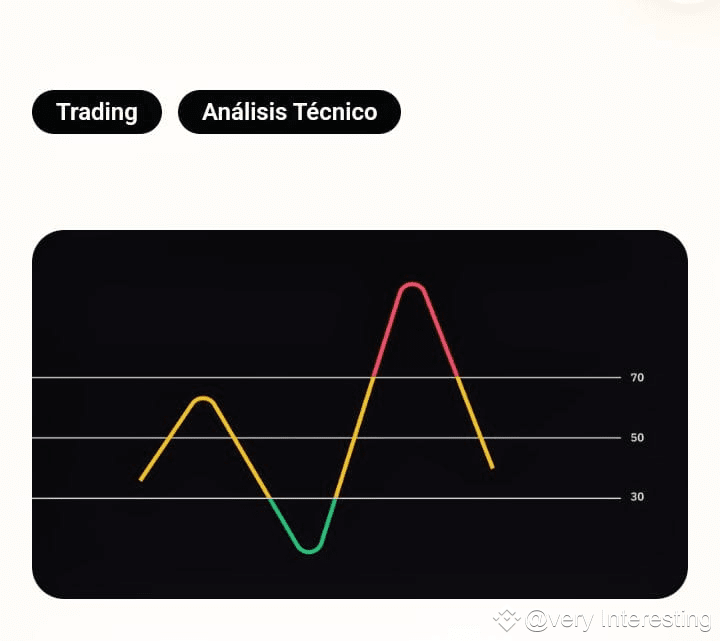 Trading Análisis Técnico

70
50
30

@very Interesting